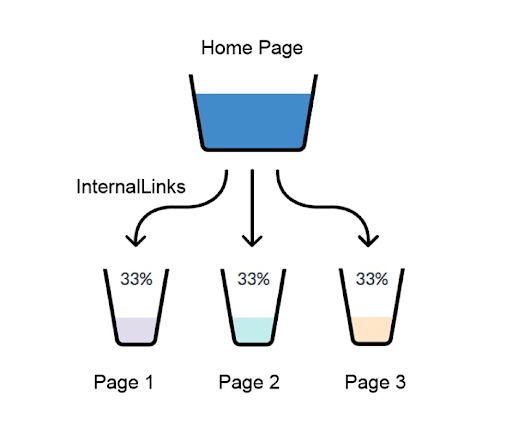 Home Page

InternalLinks

33%

33%

33%

Page 1

Page 2

Page 3